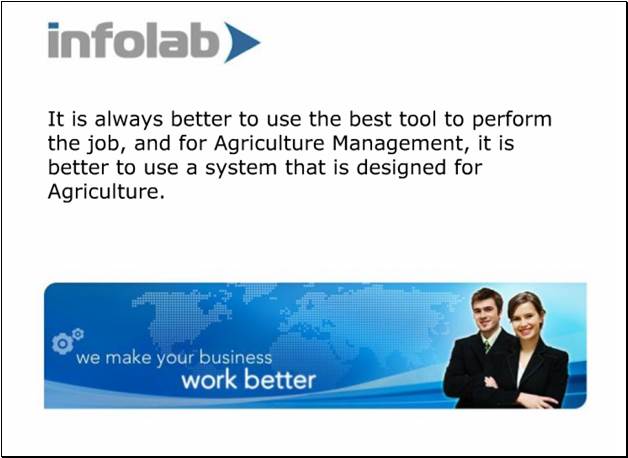 infolab

It is always better to use the best tool to perform the job, and for Agriculture Management, it is better to use a system that is designed for Agriculture.

we make your business
work better